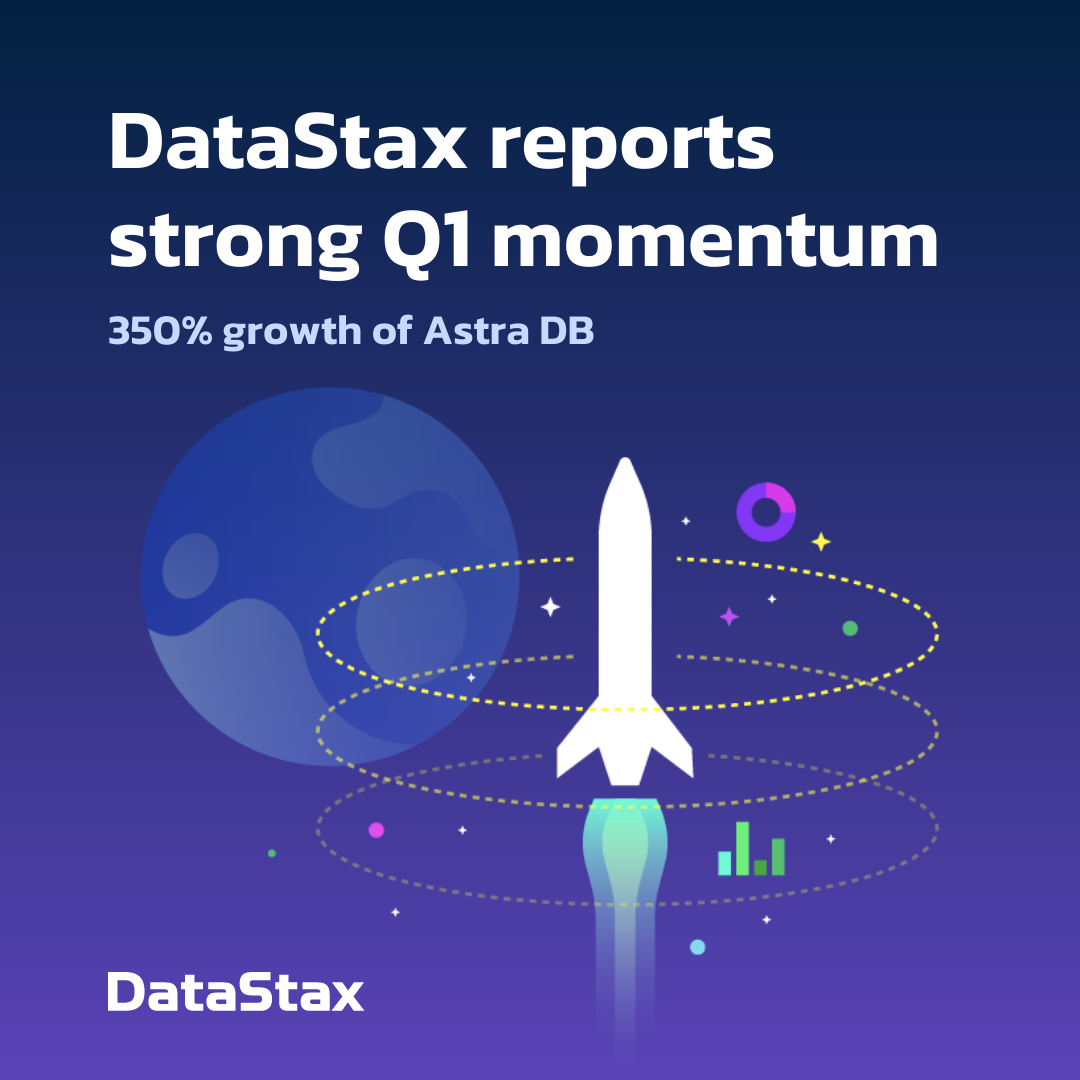 DataStax reports strong Q1 momentum

350% growth of Astra DB

DataStax